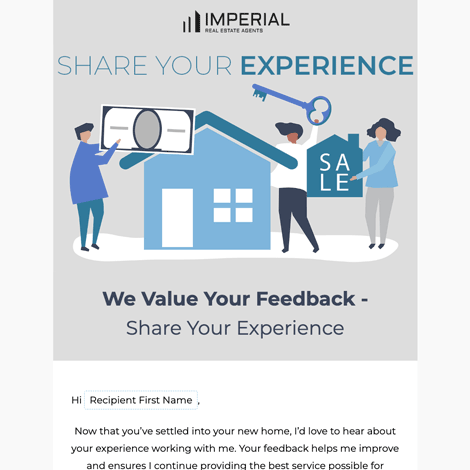 IMPERIAL
REAL ESTATE AGENTS

SHARE YOUR EXPERIENCE

SALE

We Value Your Feedback -
Share Your Experience

Hi Recipient First Name ,

Now that you've settled into your new home, I'd love to hear about your experience working with me. Your feedback helps me improve and ensures I continue providing the best service possible for